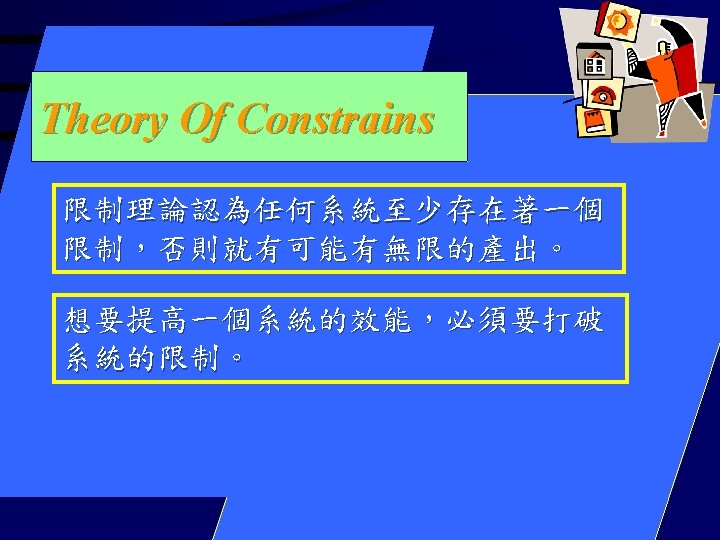 Theory Of Constrains

限制理論認為任何系統至少存在著一個限制，否則就有可能有無限的產出。

想要提高一個系統的效能，必須要打破系統的限制。